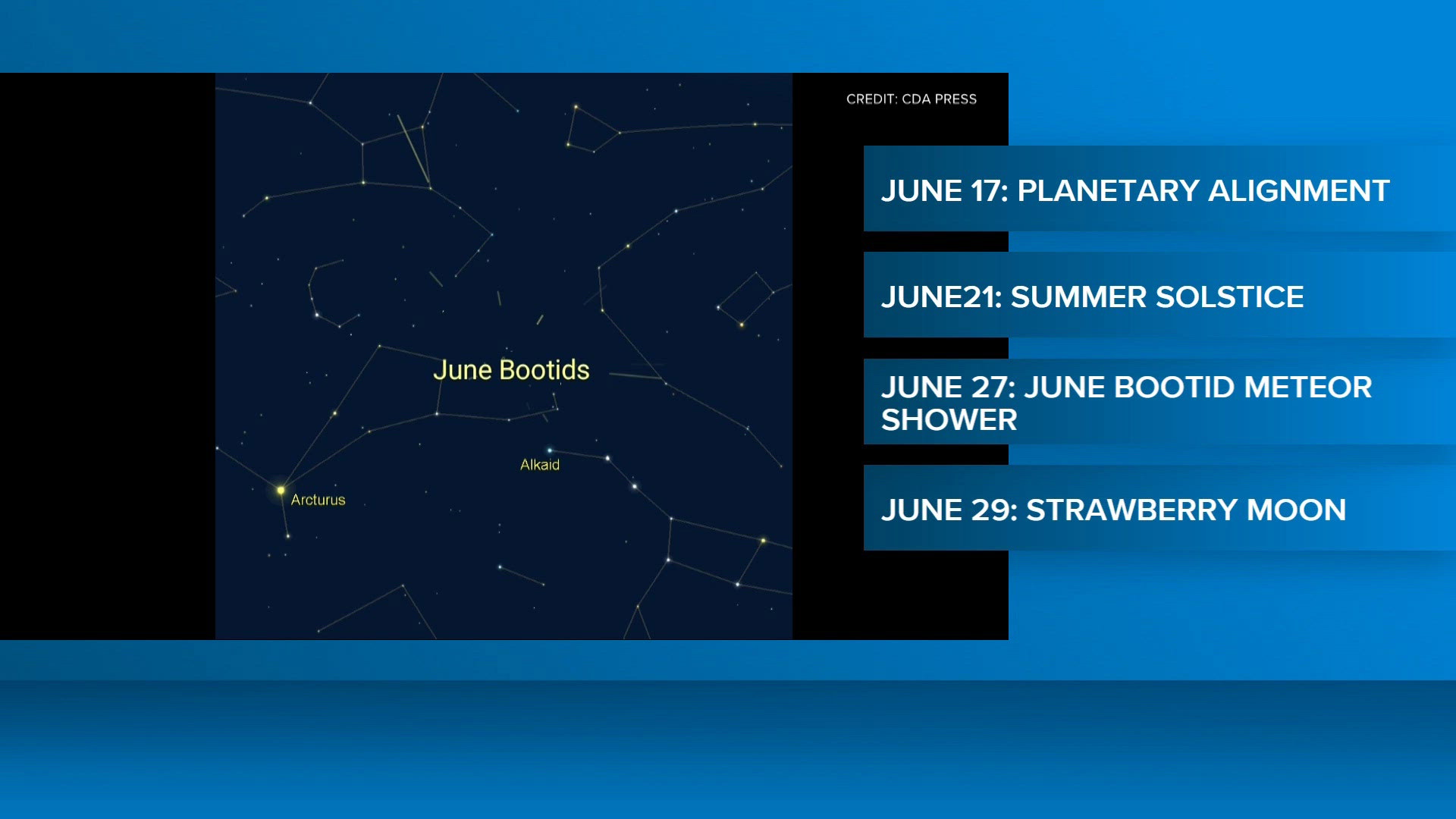 June Bootids

Alkaid

Arcturus

CREDIT: CDA PRESS

JUNE 17: PLANETARY ALIGNMENT

JUNE21: SUMMER SOLSTICE

JUNE 27: JUNE BOOTID METEOR SHOWER

JUNE 29: STRAWBERRY MOON